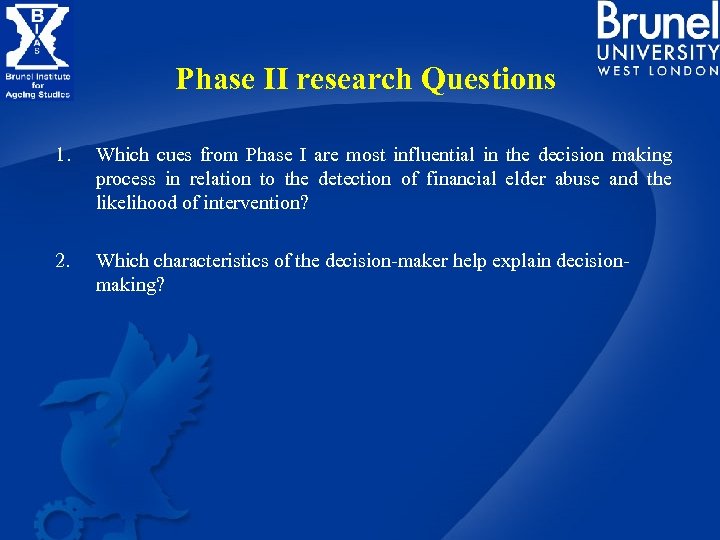 B I A S
Brunel Institute for Ageing Studies

Brunel
UNIVERSITY
WEST LONDON

Phase II research Questions

1. Which cues from Phase I are most influential in the decision making process in relation to the detection of financial elder abuse and the likelihood of intervention?

2. Which characteristics of the decision-maker help explain decision-making?